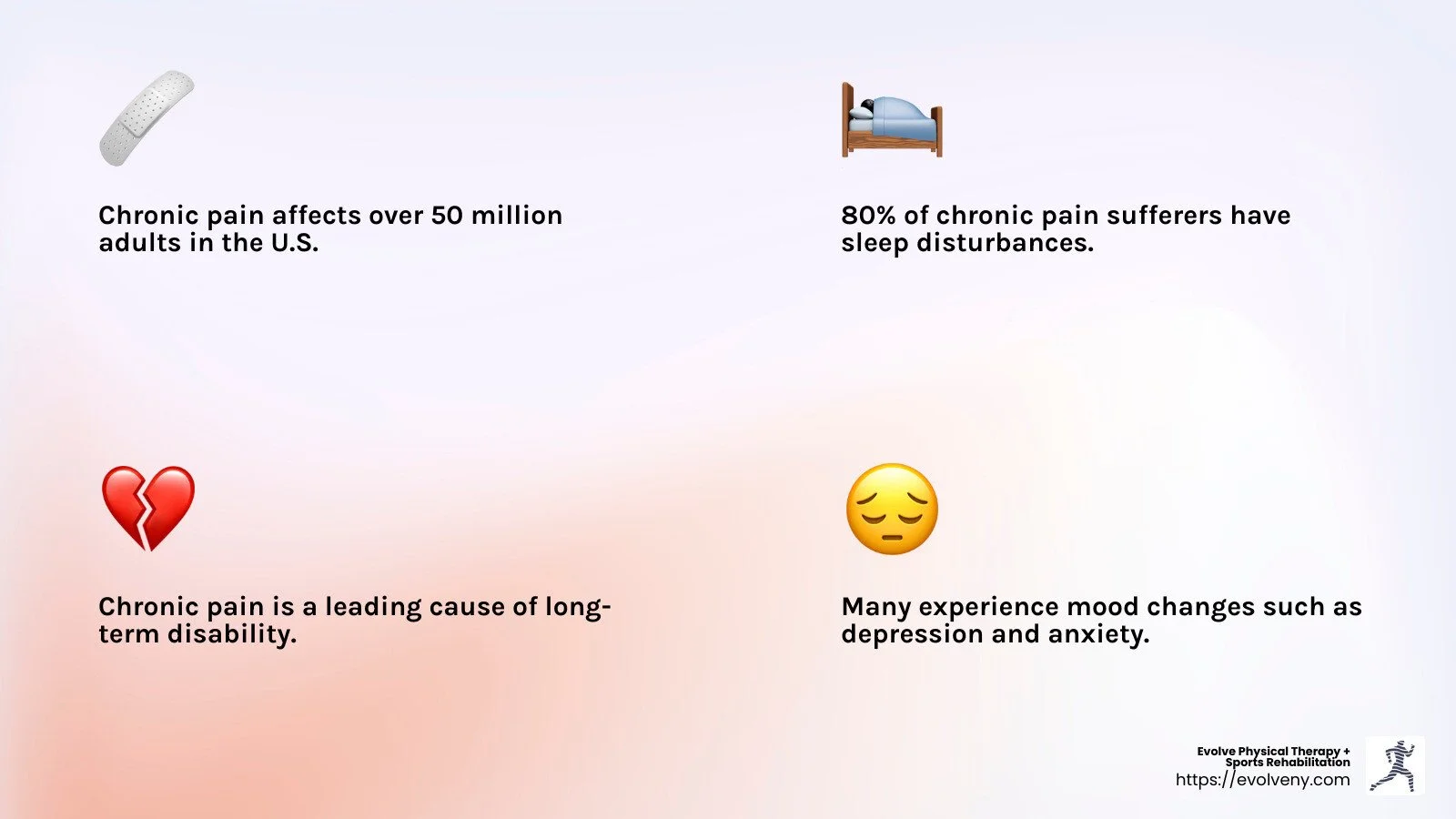 Chronic pain affects over 50 million adults in the U.S.

80% of chronic pain sufferers have sleep disturbances.

Chronic pain is a leading cause of long-term disability.

Many experience mood changes such as depression and anxiety.

Evolve Physical Therapy + Sports Rehabilitation
https://evolveny.com